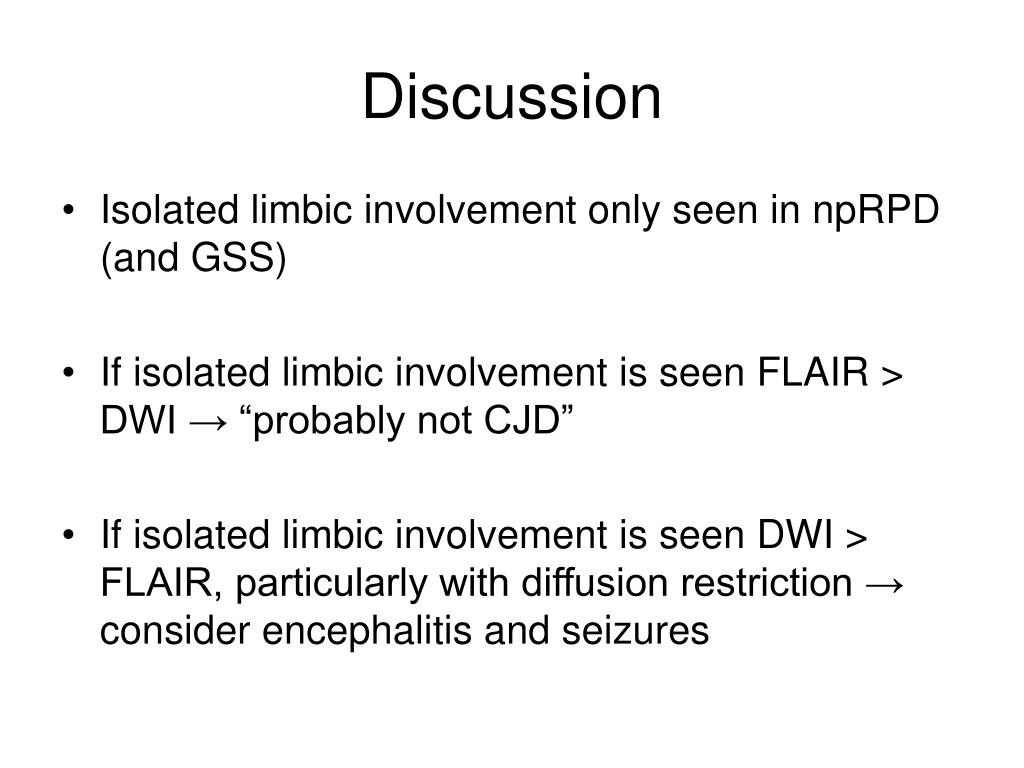 Discussion

• Isolated limbic involvement only seen in npRPD (and GSS)

• If isolated limbic involvement is seen FLAIR > DWI → “probably not CJD”

• If isolated limbic involvement is seen DWI > FLAIR, particularly with diffusion restriction → consider encephalitis and seizures